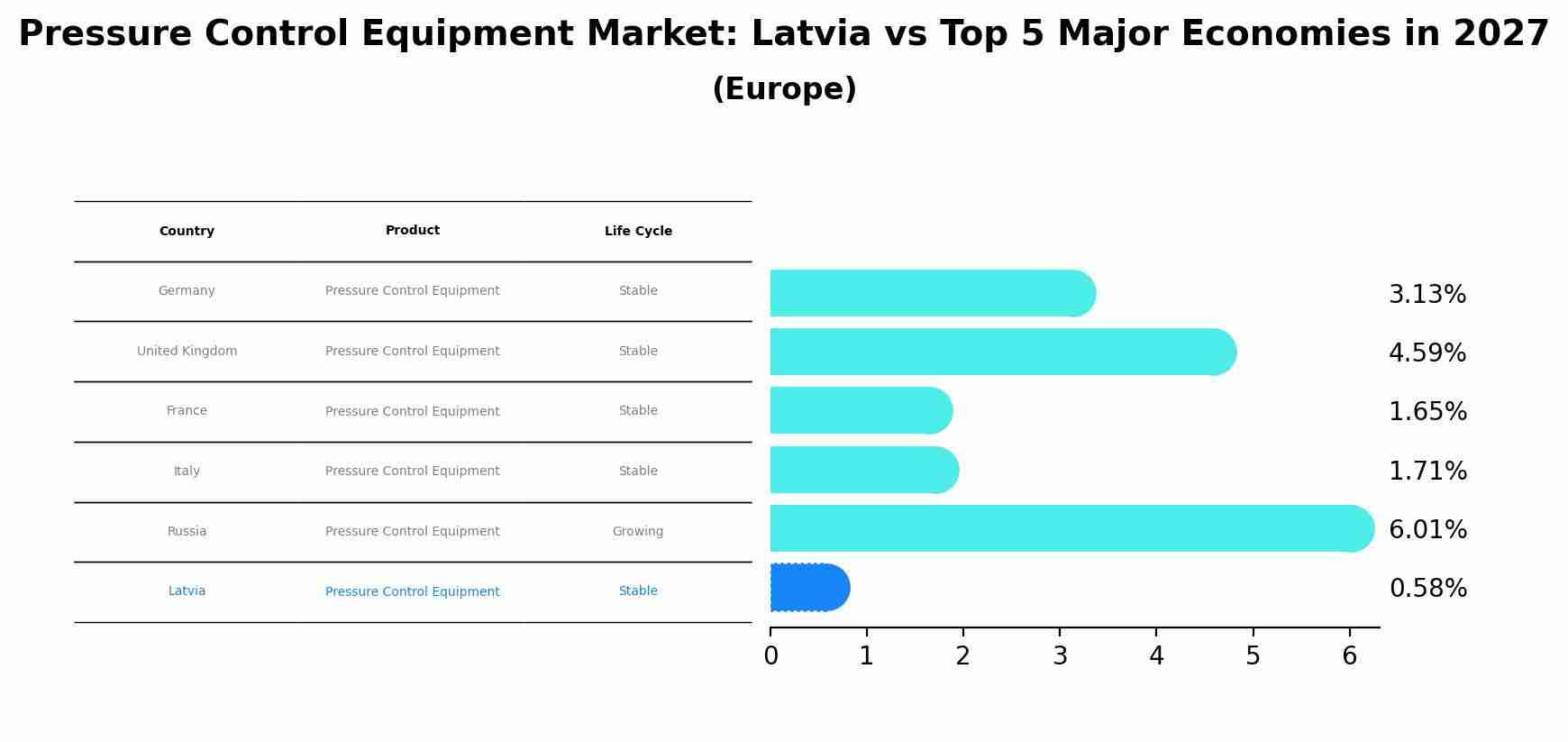 Pressure Control Equipment Market: Latvia vs Top 5 Major Economies in 2027
(Europe)

| Country | Product | Life Cycle |
|---|---|---|
| Germany | Pressure Control Equipment | Stable |
| United Kingdom | Pressure Control Equipment | Stable |
| France | Pressure Control Equipment | Stable |
| Italy | Pressure Control Equipment | Stable |
| Russia | Pressure Control Equipment | Growing |
| Latvia | Pressure Control Equipment | Stable |

3.13%
4.59%
1.65%
1.71%
6.01%
0.58%

0 1 2 3 4 5 6